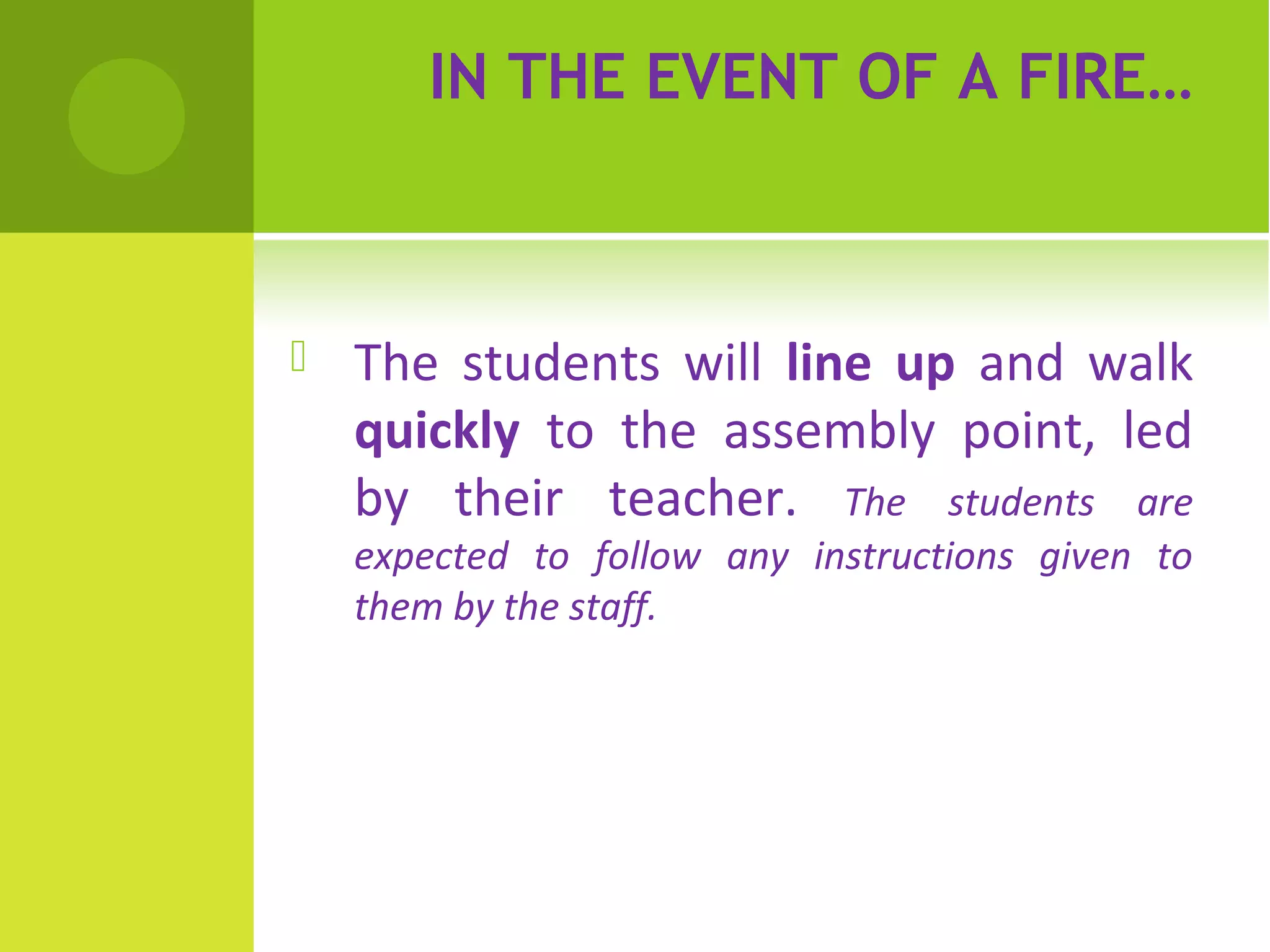 IN THE EVENT OF A FIRE…

The students will line up and walk quickly to the assembly point, led by their teacher. The students are expected to follow any instructions given to them by the staff.